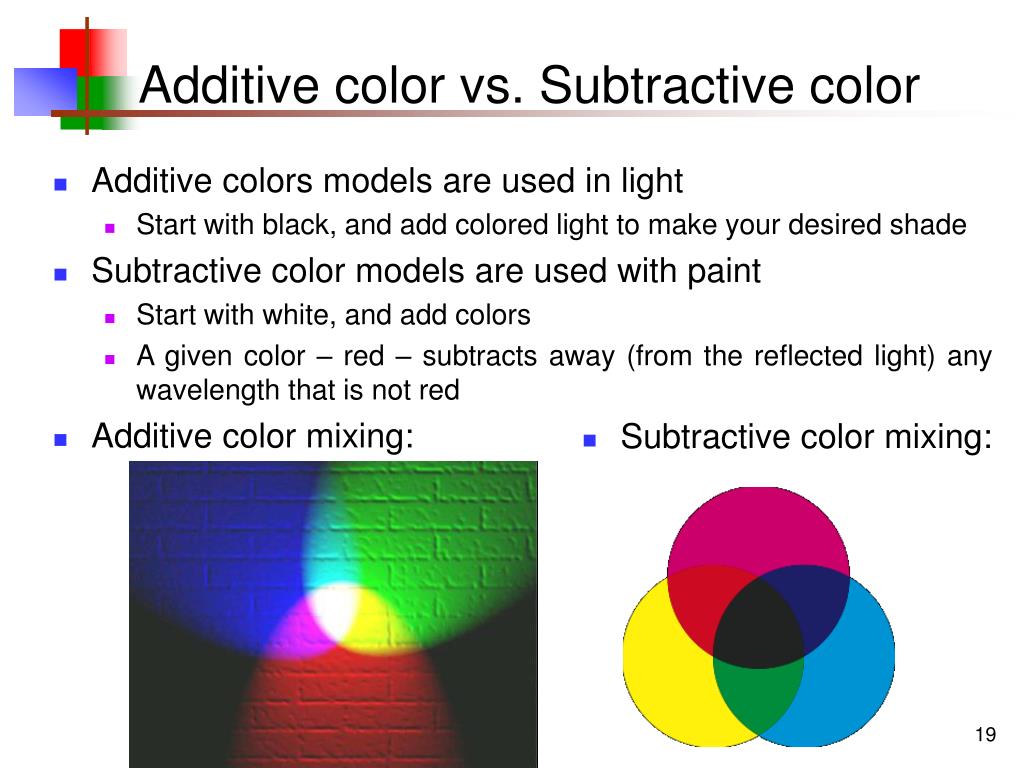 Additive color vs. Subtractive color

- Additive colors models are used in light
  - Start with black, and add colored light to make your desired shade
- Subtractive color models are used with paint
  - Start with white, and add colors
  - A given color – red – subtracts away (from the reflected light) any wavelength that is not red
- Additive color mixing:
- Subtractive color mixing:

19